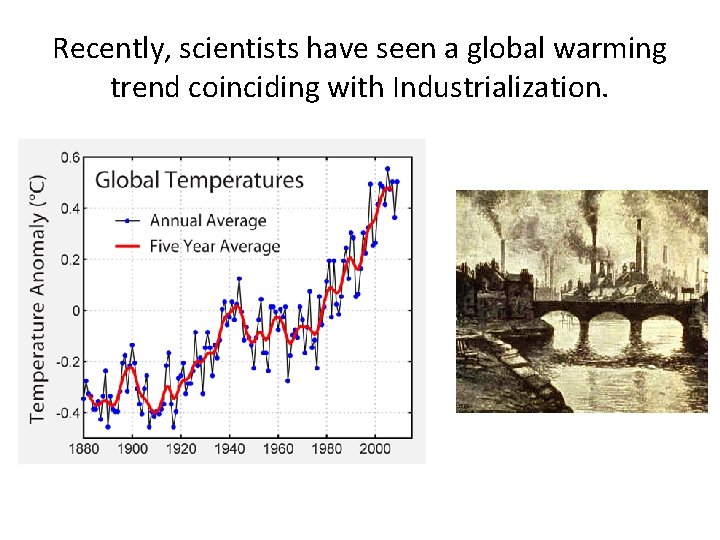 Recently, scientists have seen a global warming trend coinciding with Industrialization.

Global Temperatures

Annual Average
Five Year Average

Temperature Anomaly (°C)

0.6
0.4
0.2
0
-0.2
-0.4

1880
1900
1920
1940
1960
1980
2000